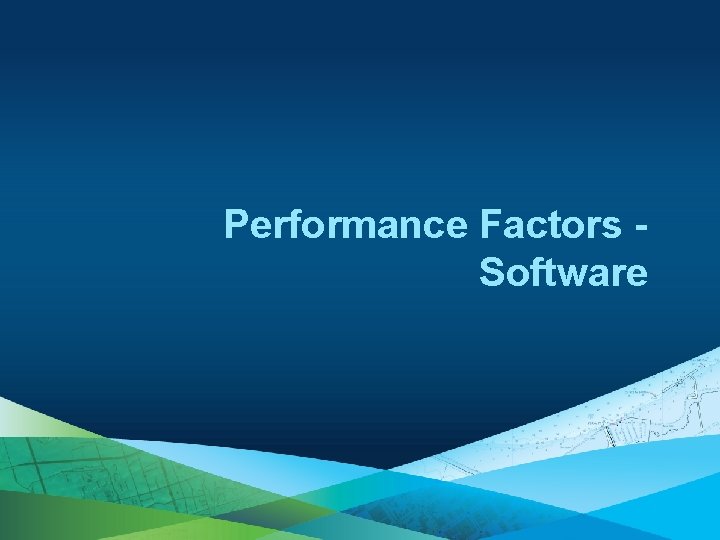 Performance Factors - Software